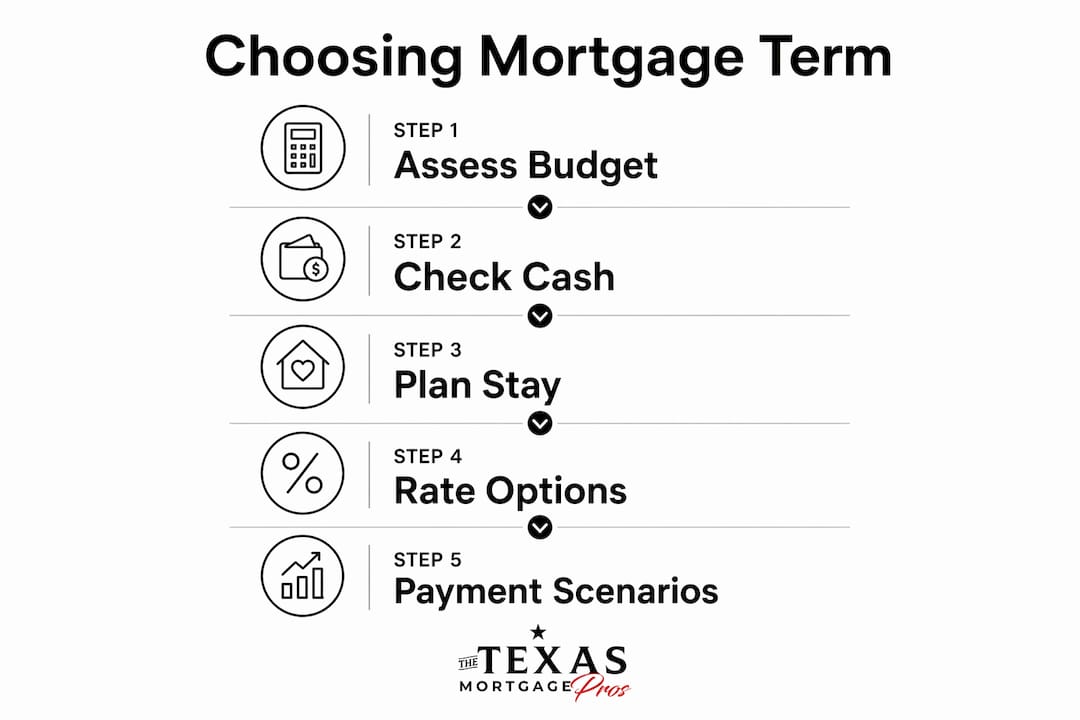 Choosing Mortgage Term

STEP 1
Assess Budget

STEP 2
Check Cash

STEP 3
Plan Stay

STEP 4
Rate Options

STEP 5
Payment Scenarios

THE TEXAS
MORTGAGE Pros